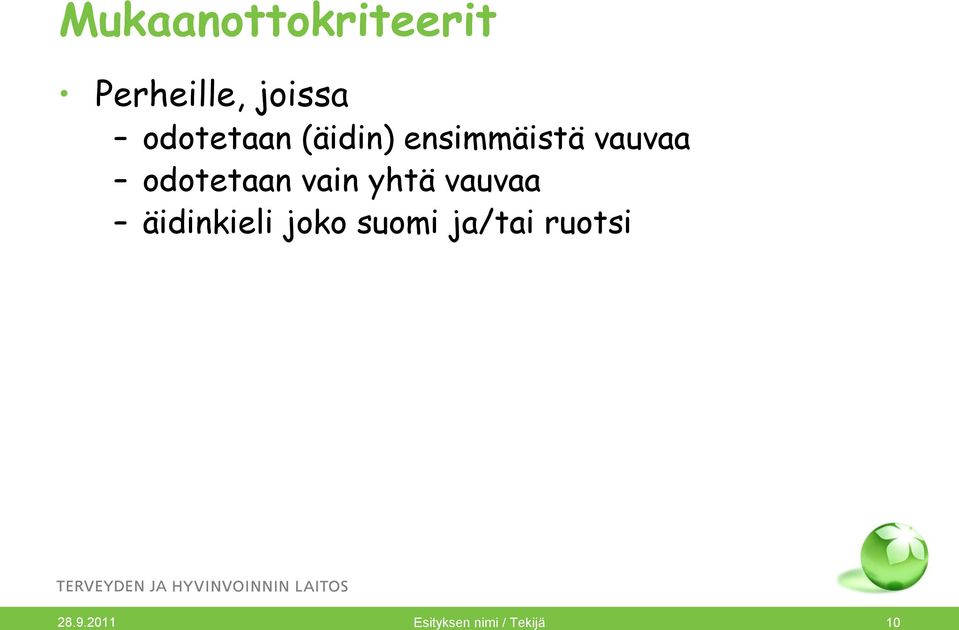 Mukaanottokriteerit

• Perheille, joissa
– odotetaan (äidin) ensimmäistä vauvaa
– odotetaan vain yhtä vauvaa
– äidinkieli joko suomi ja/tai ruotsi

TERVEYDEN JA HYVINVOINNIN LAITOS

28.9.2011 Esityksen nimi / Tekijä 10